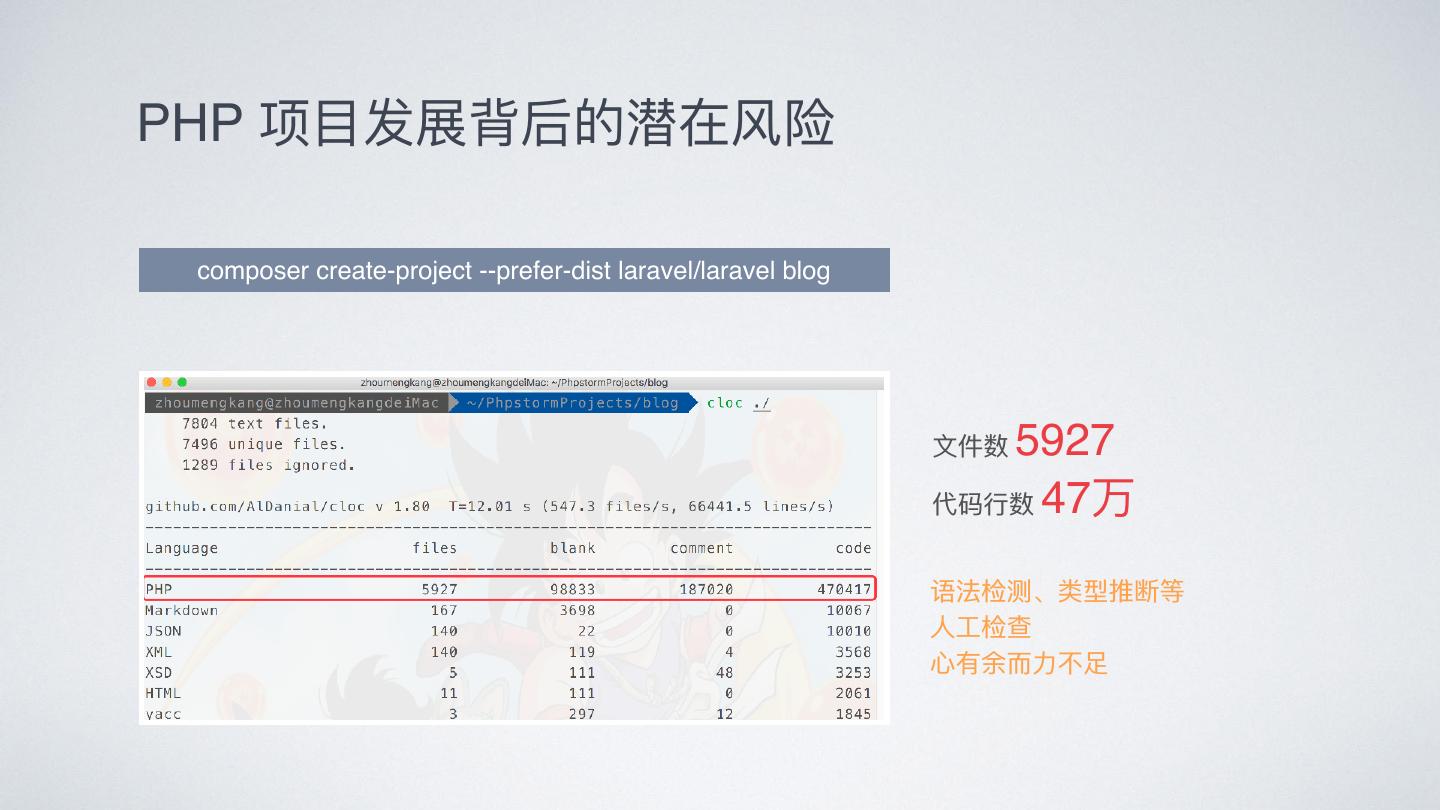 PHP 项目发展背后的潜在风险

composer create-project --prefer-dist laravel/laravel blog

zhoumengkang@zhoumengkangdeiMac: ~/PhpstormProjects/blog

zhoumengkang@zhoumengkangdeiMac ~/PhpstormProjects/blog cloc ./

7804 text files.
7496 unique files.
1289 files ignored.

github.com/AlDanial/cloc v 1.80 T=12.01 s (547.3 files/s, 66441.5 lines/s)

| Language | files | blank | comment | code |
|---|---|---|---|---|
| PHP | 5927 | 98833 | 187020 | 470417 |
| Markdown | 167 | 3698 | 0 | 10067 |
| JSON | 140 | 22 | 0 | 10010 |
| XML | 140 | 119 | 4 | 3568 |
| XSD | 5 | 111 | 48 | 3253 |
| HTML | 11 | 111 | 0 | 2061 |
| yacc | 3 | 297 | 12 | 1845 |

文件数 5927
代码行数 47万

语法检测、类型推断等
人工检查
心有余而力不足